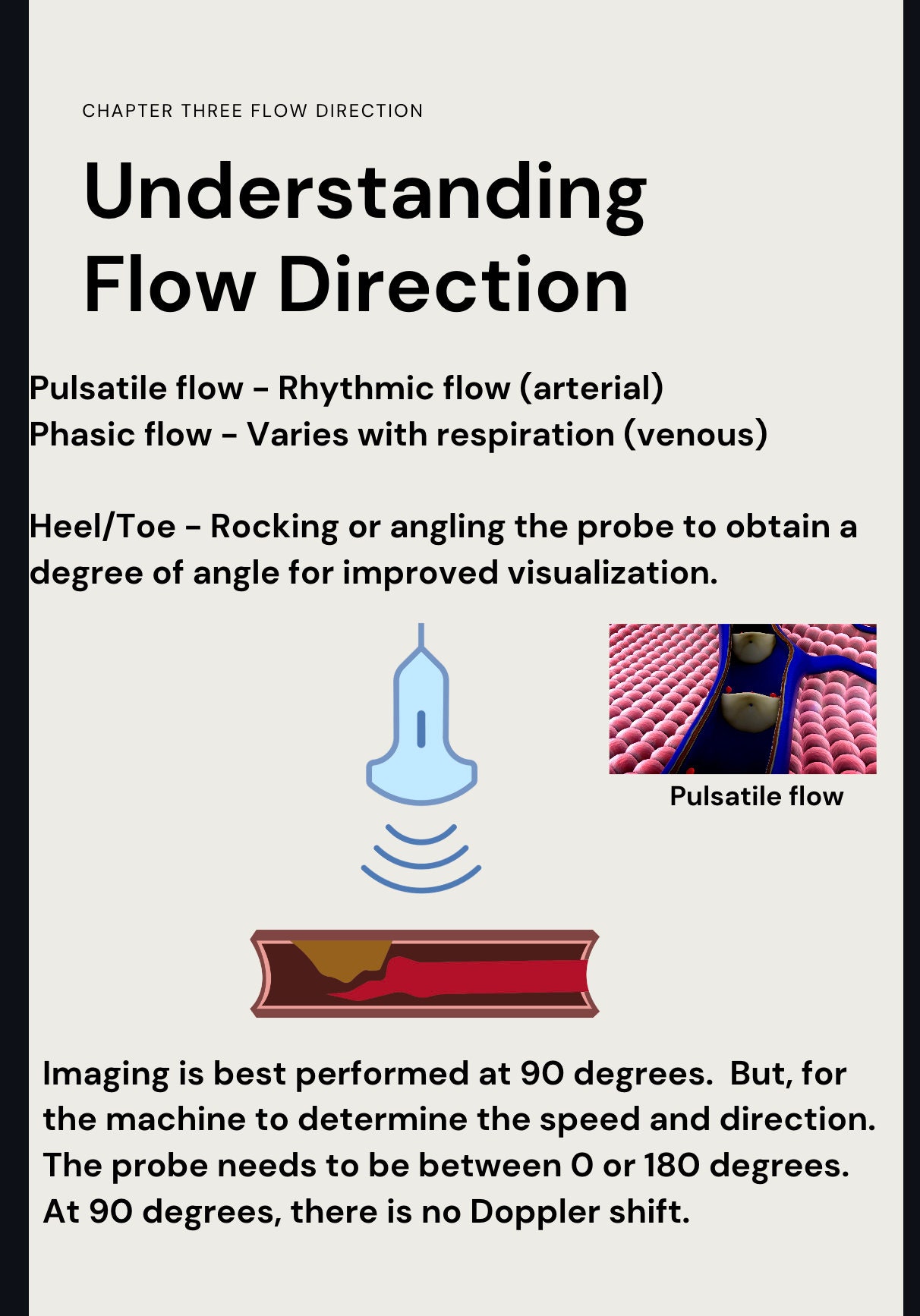 CHAPTER THREE FLOW DIRECTION

Understanding Flow Direction

Pulsatile flow - Rhythmic flow (arterial)
Phasic flow - Varies with respiration (venous)

Heel/Toe - Rocking or angling the probe to obtain a degree of angle for improved visualization.

Pulsatile flow

Imaging is best performed at 90 degrees. But, for the machine to determine the speed and direction. The probe needs to be between 0 or 180 degrees. At 90 degrees, there is no Doppler shift.